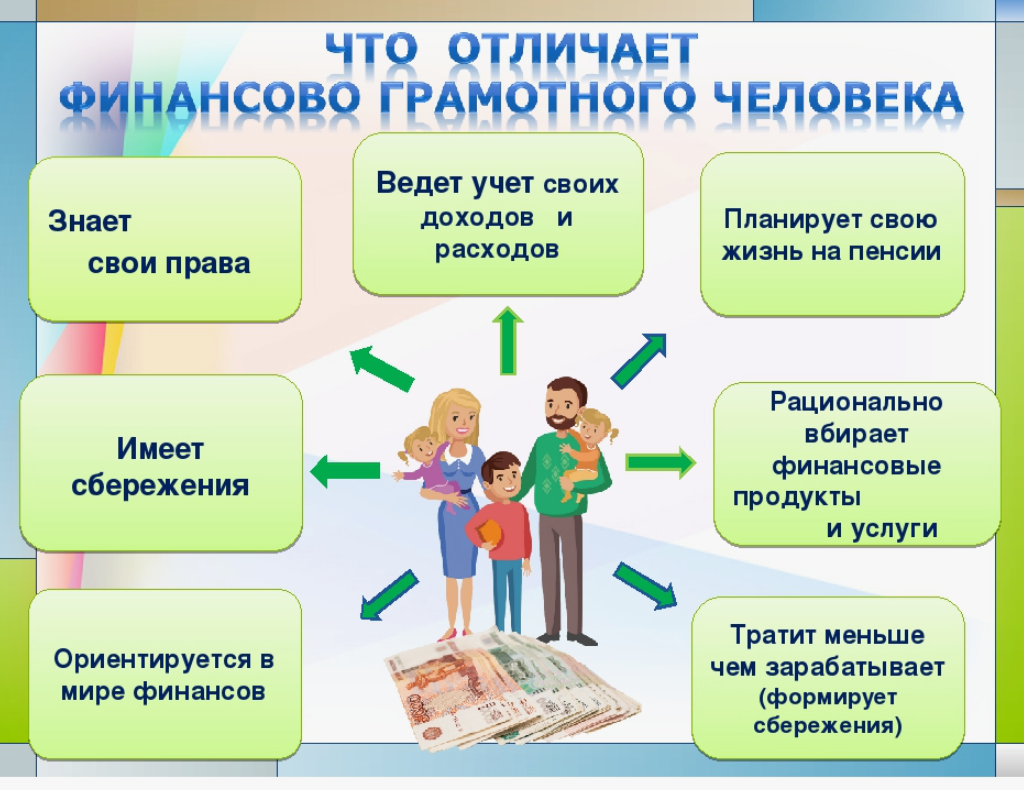 ЧТО ОТЛИЧАЕТ ФИНАНСОВО ГРАМОТНОГО ЧЕЛОВЕКА

Знает свои права

Ведет учет своих доходов и расходов

Планирует свою жизнь на пенсии

Имеет сбережения

Рационально вбирает финансовые продукты и услуги

Ориентируется в мире финансов

Тратит меньше чем зарабатывает (формирует сбережения)